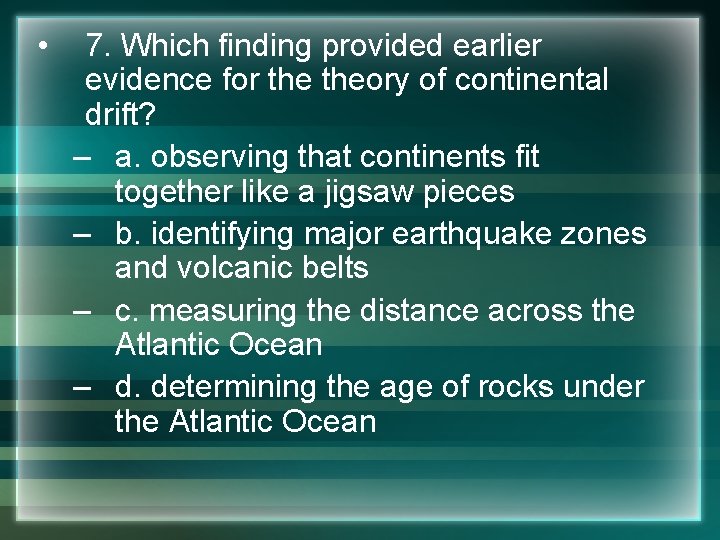 • 7. Which finding provided earlier evidence for the theory of continental drift?

– a. observing that continents fit together like a jigsaw pieces

– b. identifying major earthquake zones and volcanic belts

– c. measuring the distance across the Atlantic Ocean

– d. determining the age of rocks under the Atlantic Ocean